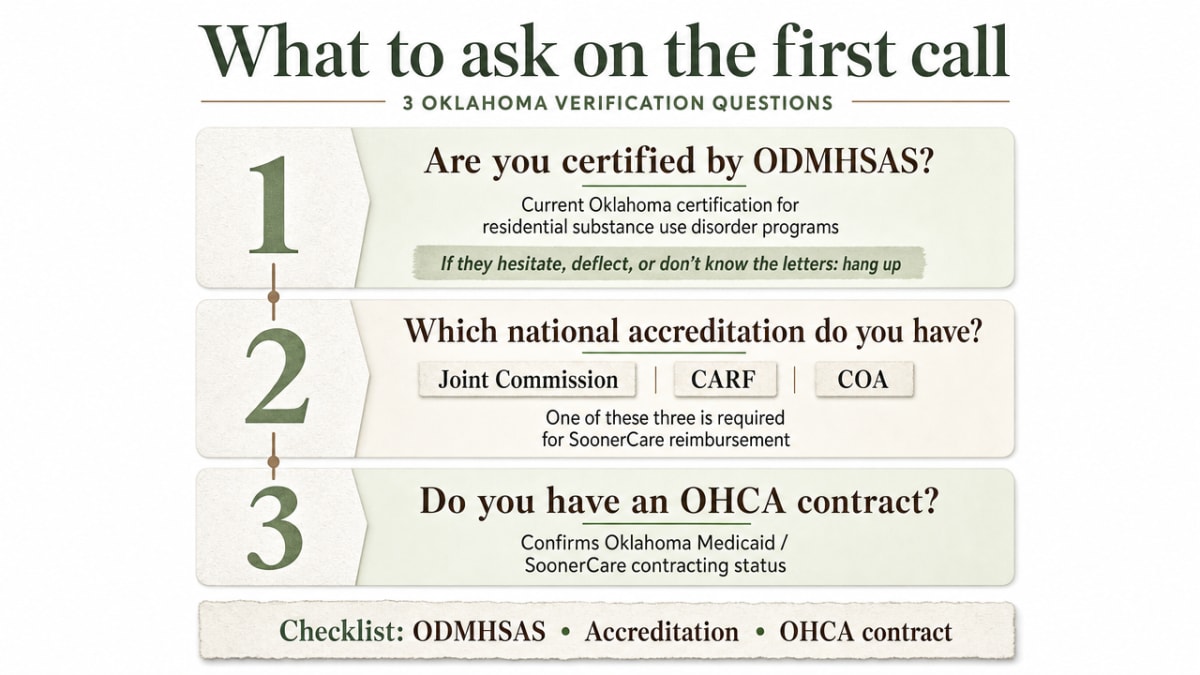 What to ask on the first call

3 OKLAHOMA VERIFICATION QUESTIONS

1

Are you certified by ODMHSAS?

Current Oklahoma certification for residential substance use disorder programs

If they hesitate, deflect, or don't know the letters: hang up

2

Which national accreditation do you have?

Joint Commission | CARF | COA

One of these three is required for SoonerCare reimbursement

3

Do you have an OHCA contract?

Confirms Oklahoma Medicaid / SoonerCare contracting status

Checklist: ODMHSAS • Accreditation • OHCA contract